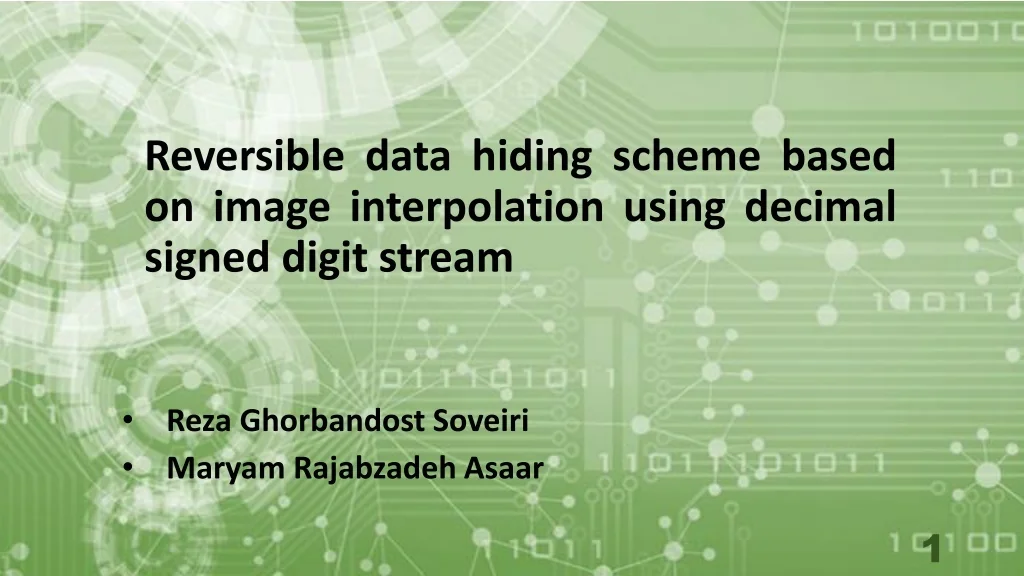 Reversible data hiding scheme based on image interpolation using decimal signed digit stream

• Reza Ghorbandost Soveiri
• Maryam Rajabzadeh Asaar

1